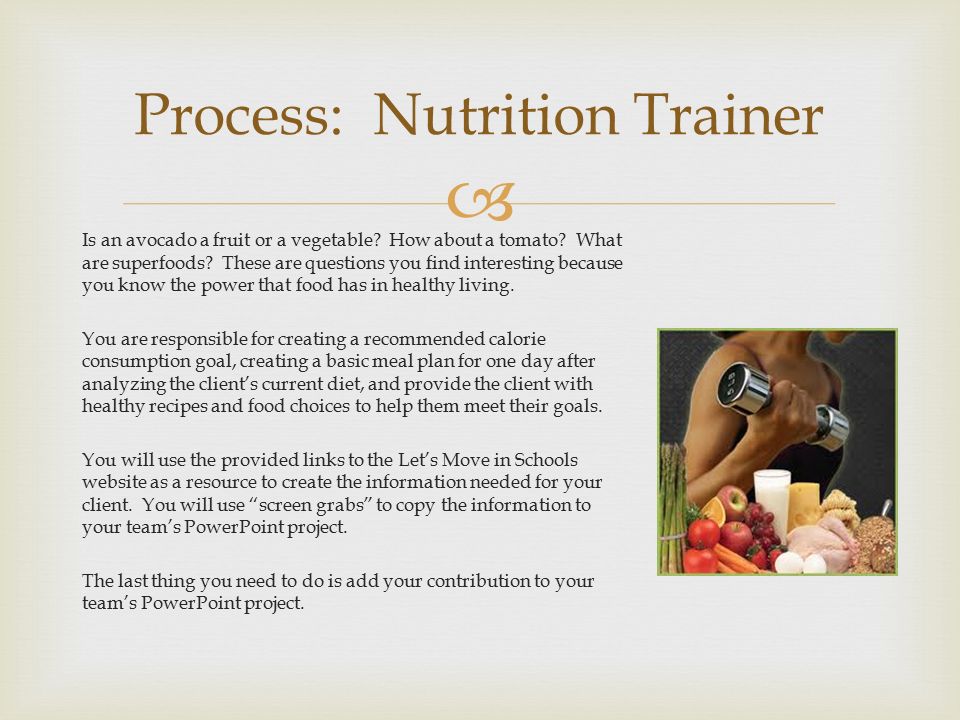 Process: Nutrition Trainer

Is an avocado a fruit or a vegetable? How about a tomato? What are superfoods? These are questions you find interesting because you know the power that food has in healthy living.

You are responsible for creating a recommended calorie consumption goal, creating a basic meal plan for one day after analyzing the client's current diet, and provide the client with healthy recipes and food choices to help them meet their goals.

You will use the provided links to the Let's Move in Schools website as a resource to create the information needed for your client. You will use "screen grabs" to copy the information to your team's PowerPoint project.

The last thing you need to do is add your contribution to your team's PowerPoint project.